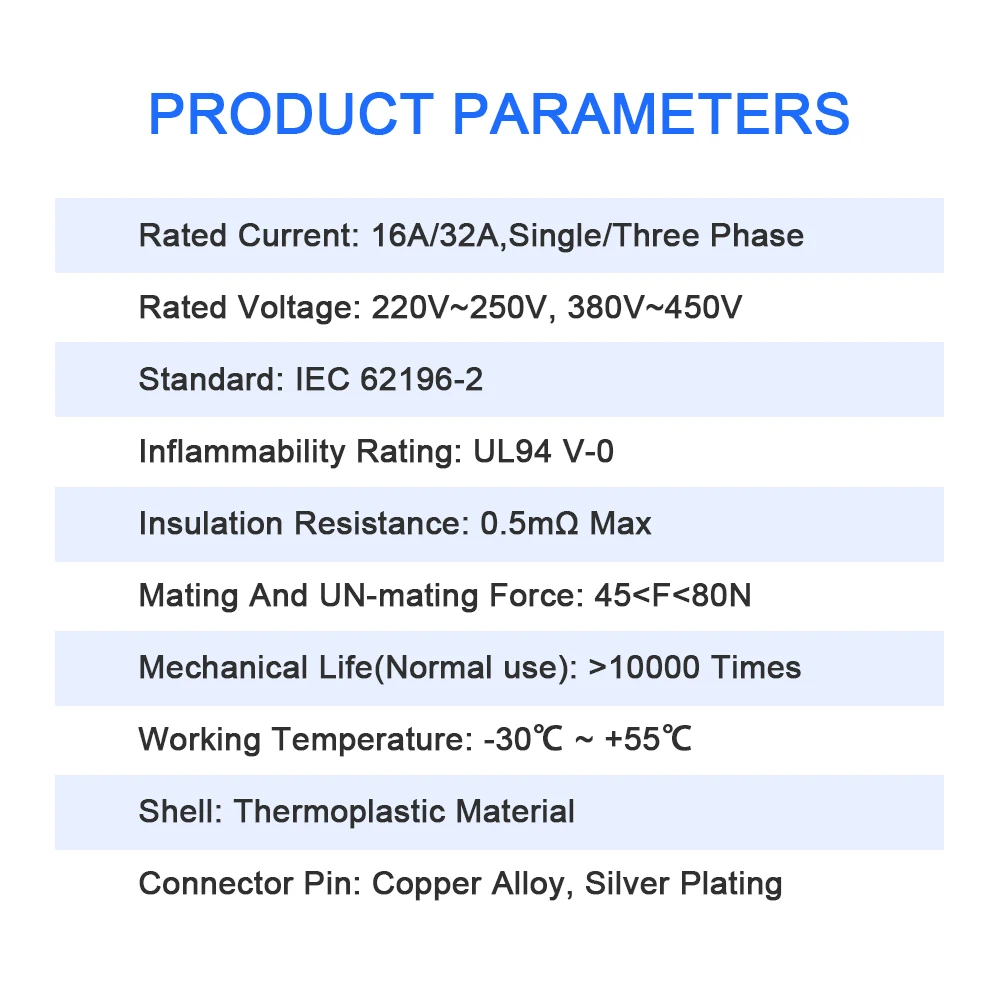 PRODUCT PARAMETERS

Rated Current: 16A/32A,Single/Three Phase

Rated Voltage: 220V~250V, 380V~450V

Standard: IEC 62196-2

Inflammability Rating: UL94 V-0

Insulation Resistance: 0.5mΩ Max

Mating And UN-mating Force: 45<F<80N

Mechanical Life(Normal use): >10000 Times

Working Temperature: -30℃ ~ +55℃

Shell: Thermoplastic Material

Connector Pin: Copper Alloy, Silver Plating